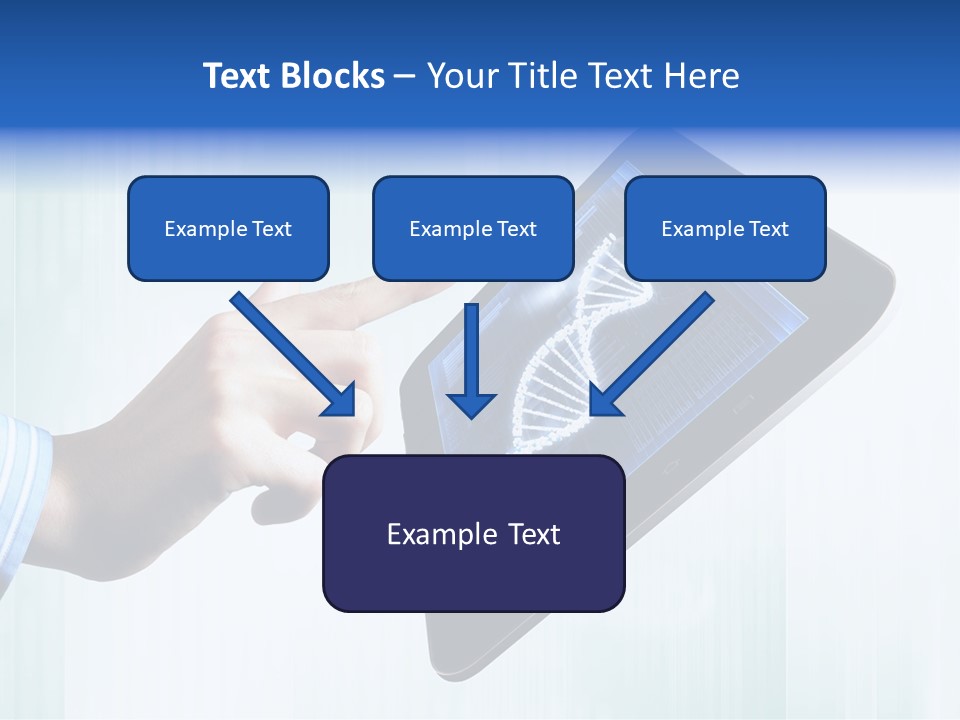 Text Blocks – Your Title Text Here

Example Text

Example Text

Example Text

Example Text